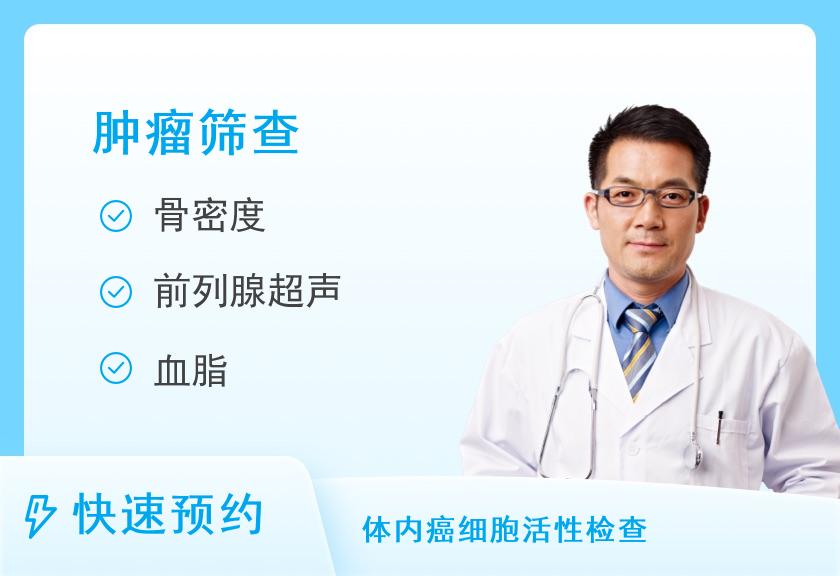 肿瘤筛查

骨密度

前列腺超声

血脂

快速预约

体内癌细胞活性检查